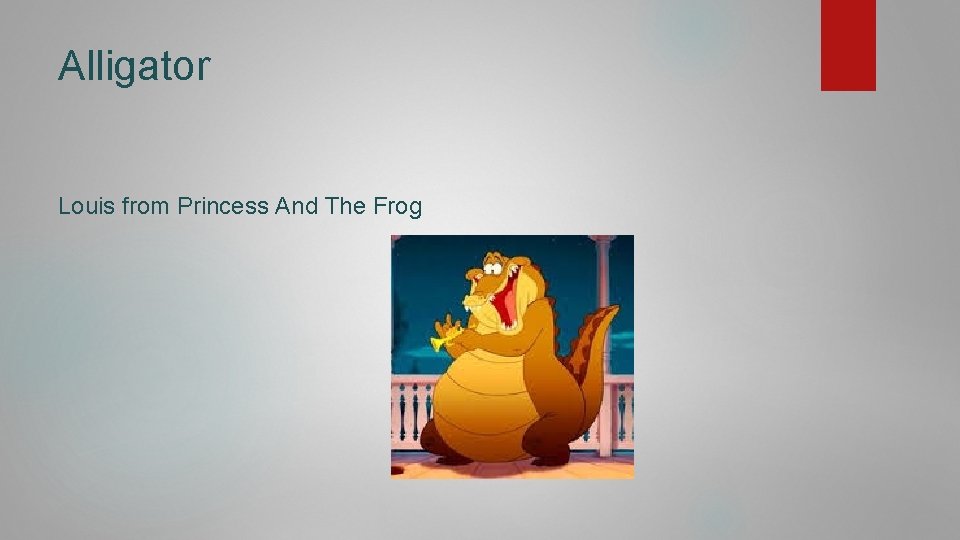 Alligator

Louis from Princess And The Frog